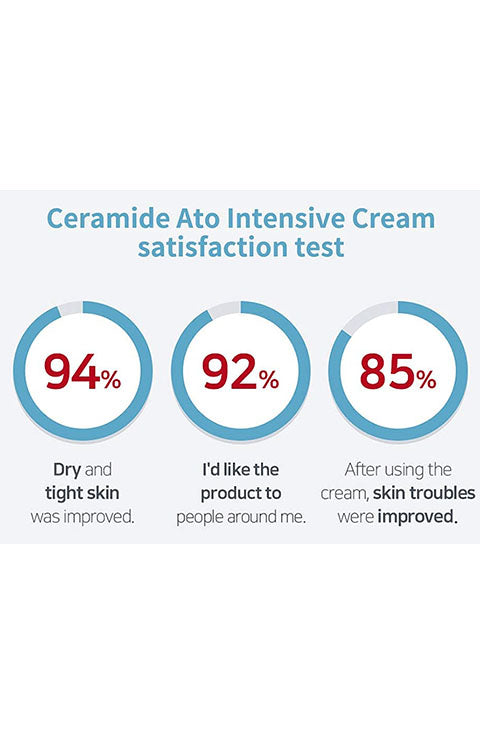 Ceramide Ato Intensive Cream satisfaction test

94%

Dry and tight skin was improved.

92%

I'd like the product to people around me.

85%

After using the cream, skin troubles were improved.